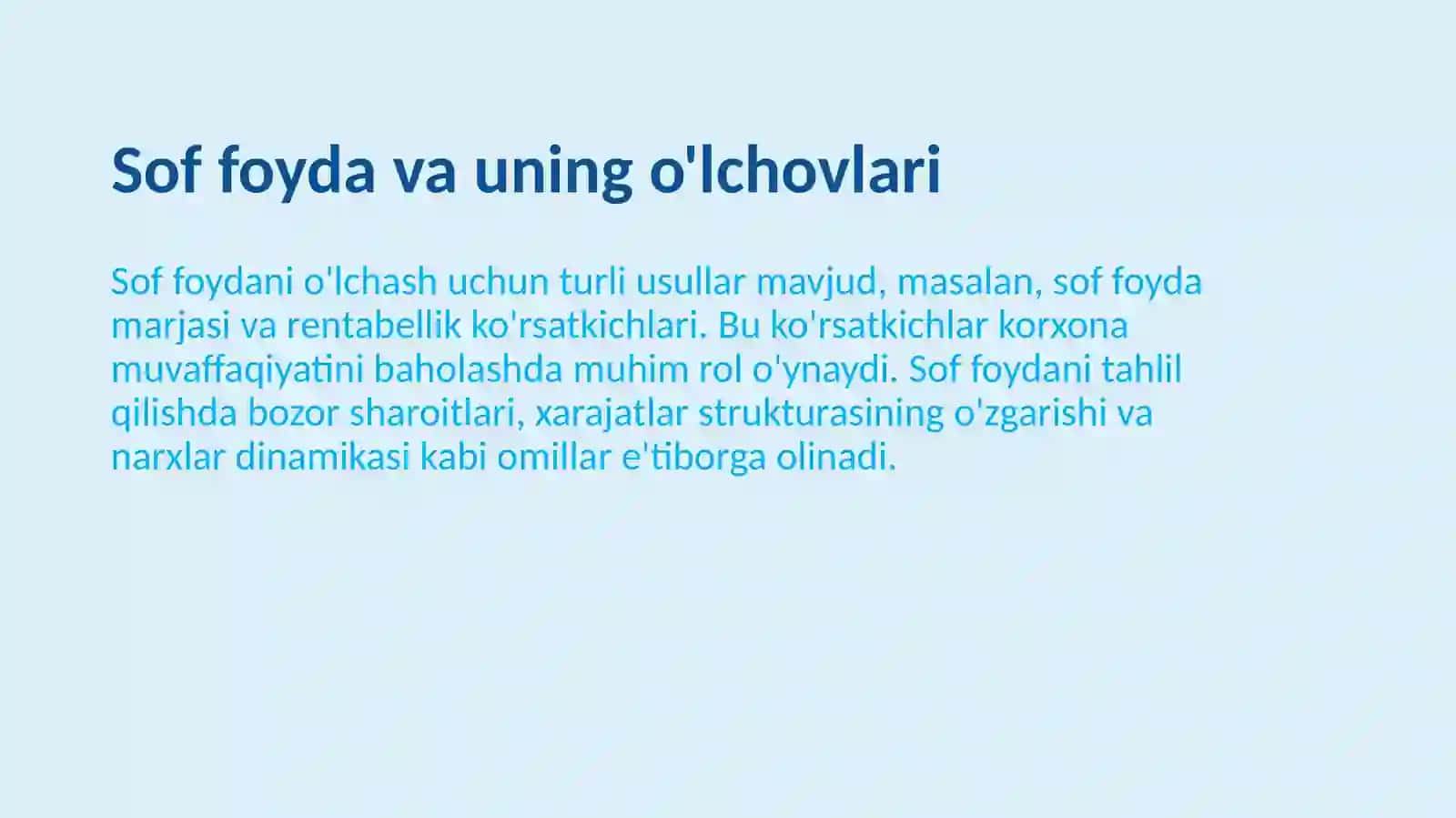 Sof foyda va uning o'lchovlari

Sof foydani o'lchash uchun turli usullar mavjud, masalan, sof foyda marjasi va rentabellik ko'rsatkichlari. Bu ko'rsatkichlar korxona muvaffaqiyatini baholashda muhim rol o'ynaydi. Sof foydani tahlil qilishda bozor sharoitlari, xarajatlar strukturasining o'zgarishi va narxlar dinamikasi kabi omillar e'tiborga olinadi.